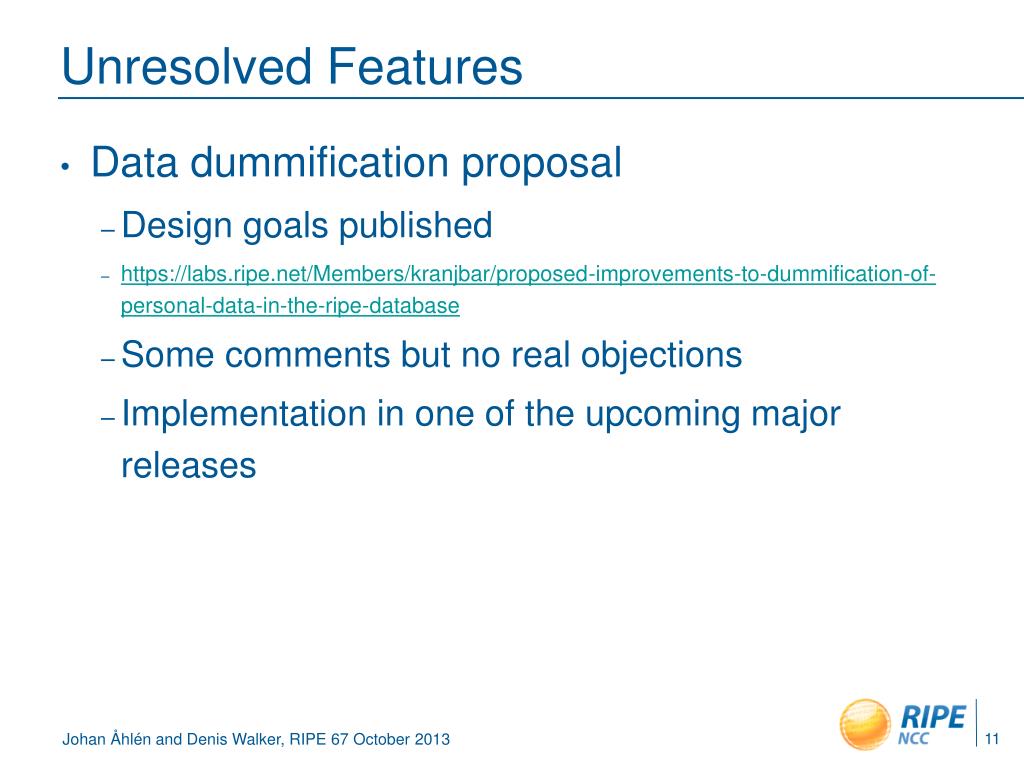 Unresolved Features

• Data dummification proposal

– Design goals published

– https://labs.ripe.net/Members/kranjbar/proposed-improvements-to-dummification-of-personal-data-in-the-ripe-database

– Some comments but no real objections

– Implementation in one of the upcoming major releases

Johan Åhlén and Denis Walker, RIPE 67 October 2013

RIPE NCC

11